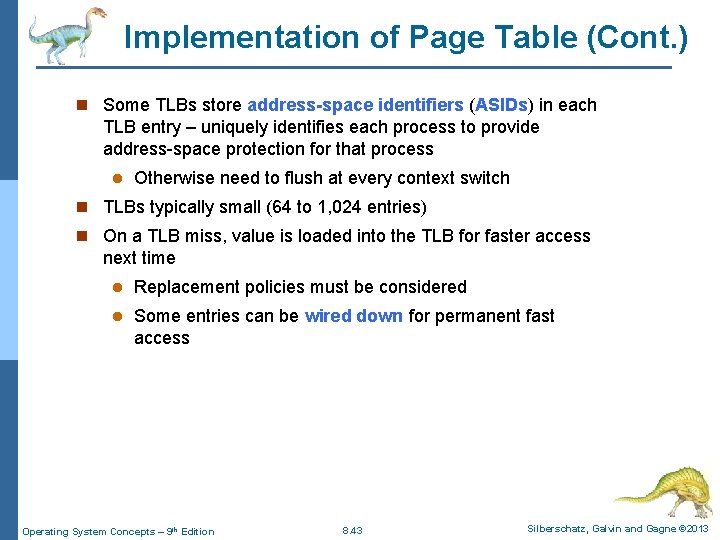 Implementation of Page Table (Cont.)

Some TLBs store address-space identifiers (ASIDs) in each TLB entry – uniquely identifies each process to provide address-space protection for that process

Otherwise need to flush at every context switch

TLBs typically small (64 to 1,024 entries)

On a TLB miss, value is loaded into the TLB for faster access next time

Replacement policies must be considered

Some entries can be wired down for permanent fast access

Operating System Concepts – 9th Edition

8.43

Silberschatz, Galvin and Gagne ©2013